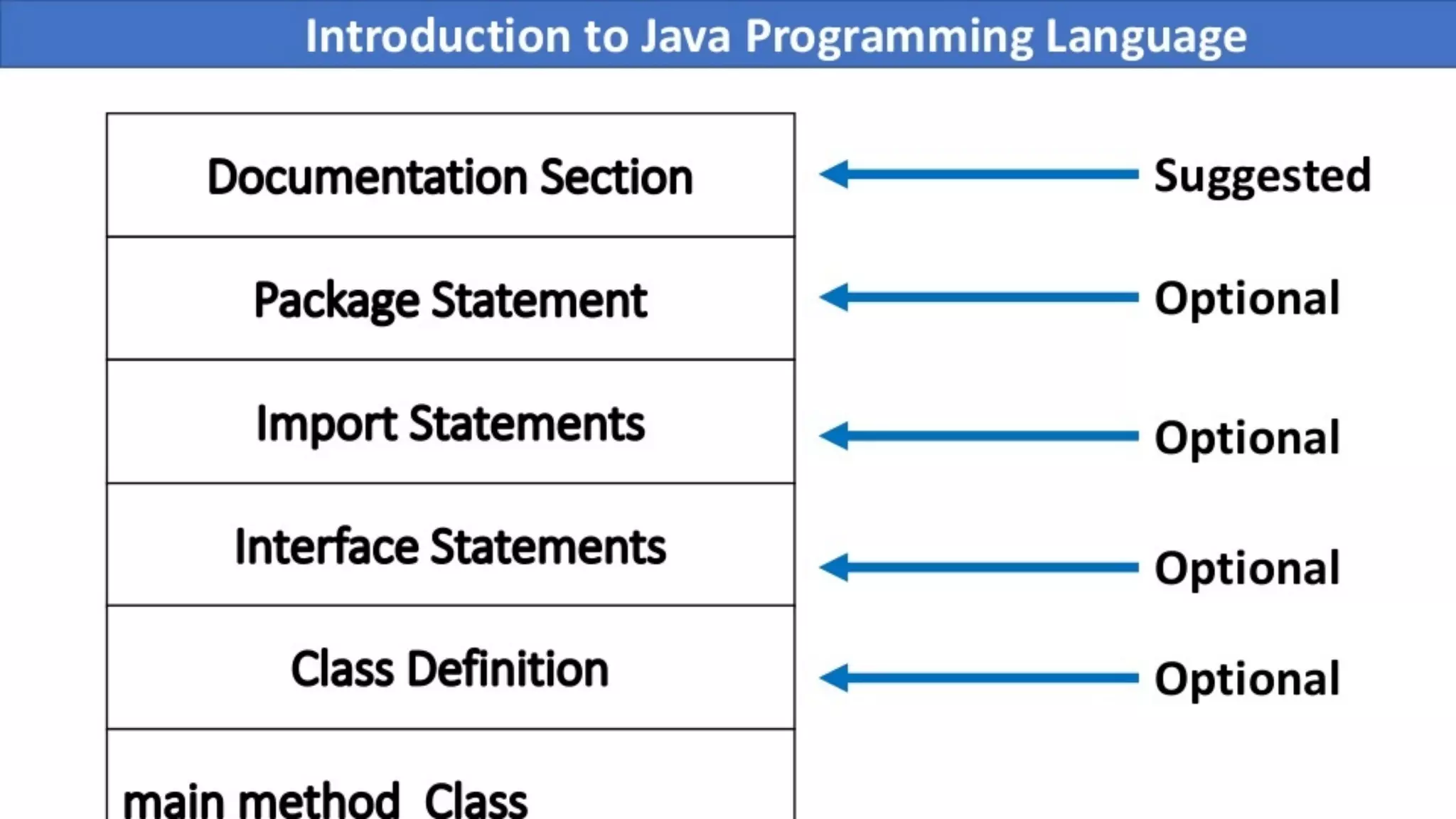 Introduction to Java Programming Language

Documentation Section
Suggested

Package Statement
Optional

Import Statements
Optional

Interface Statements
Optional

Class Definition
Optional

main method Class